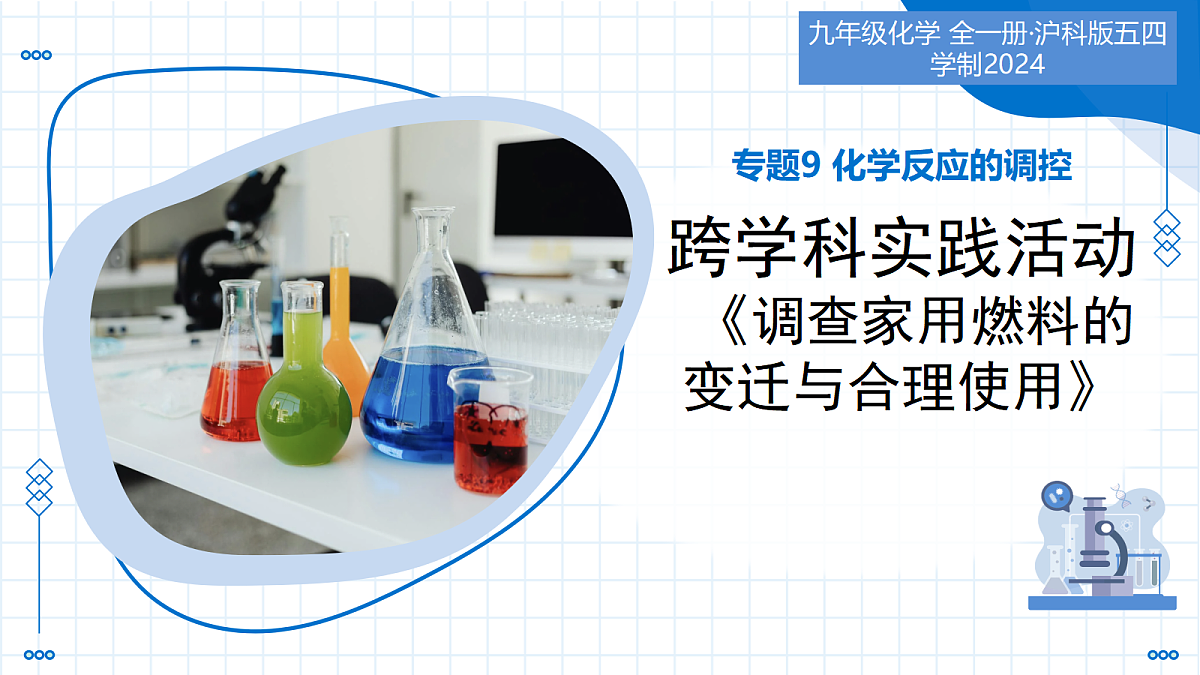 九年级化学 全一册·沪科版五四学制2024

专题9 化学反应的调控

跨学科实践活动

《调查家用燃料的变迁与合理使用》